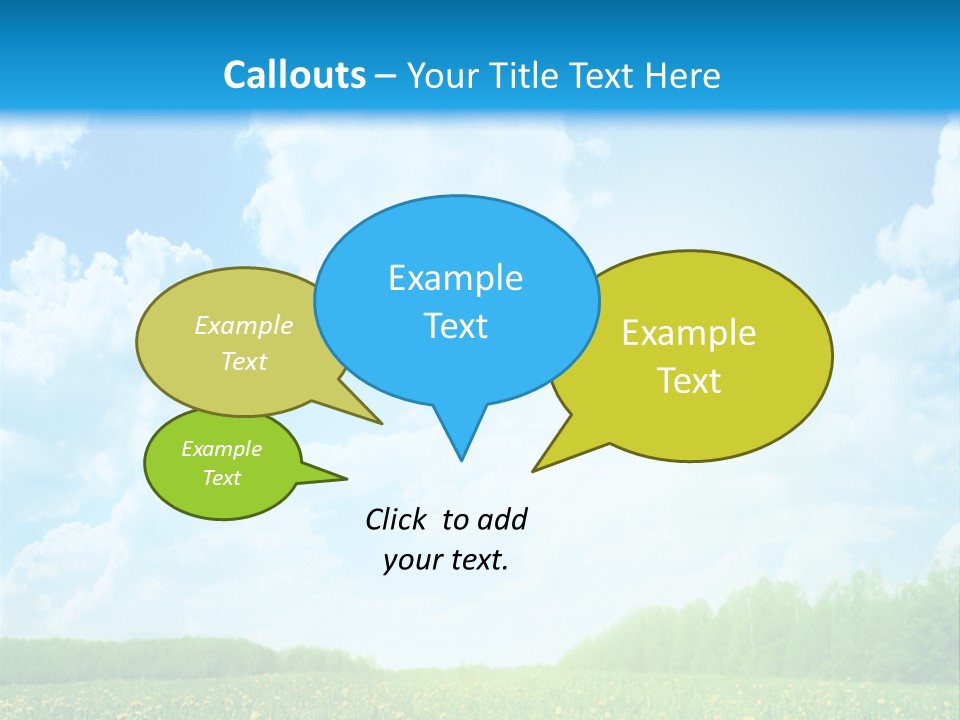 Callouts – Your Title Text Here

Example Text

Example Text

Example Text

Example Text

Click  to add your text.